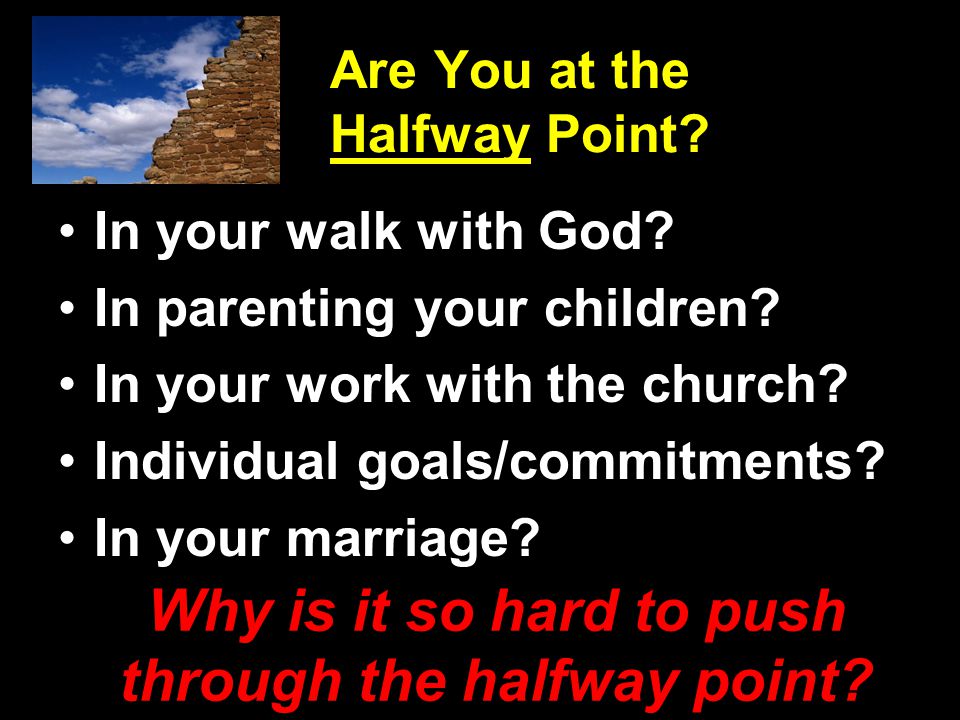 Are You at the Halfway Point?

• In your walk with God?
• In parenting your children?
• In your work with the church?
• Individual goals/commitments?
• In your marriage?

Why is it so hard to push through the halfway point?